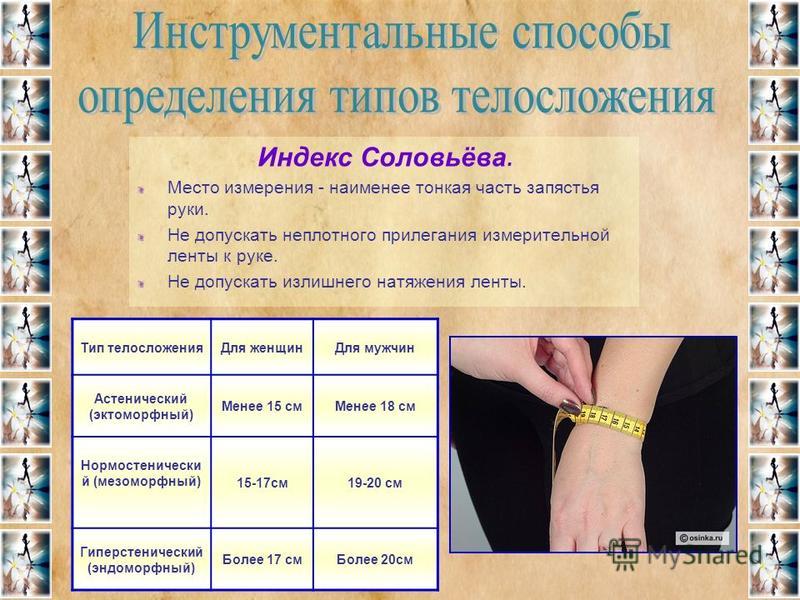 Инструментальные способы определения типов телосложения

Индекс Соловьёва.

Место измерения - наименее тонкая часть запястья руки.

Не допускать неплотного прилегания измерительной ленты к руке.

Не допускать излишнего натяжения ленты.

| Тип телосложения | Для женщин | Для мужчин |
|---|---|---|
| Астенический (эктоморфный) | Менее 15 см | Менее 18 см |
| Нормостенический (мезоморфный) | 15-17см | 19-20 см |
| Гиперстенический (эндоморфный) | Более 17 см | Более 20см |

©osinka.ru

MyShared